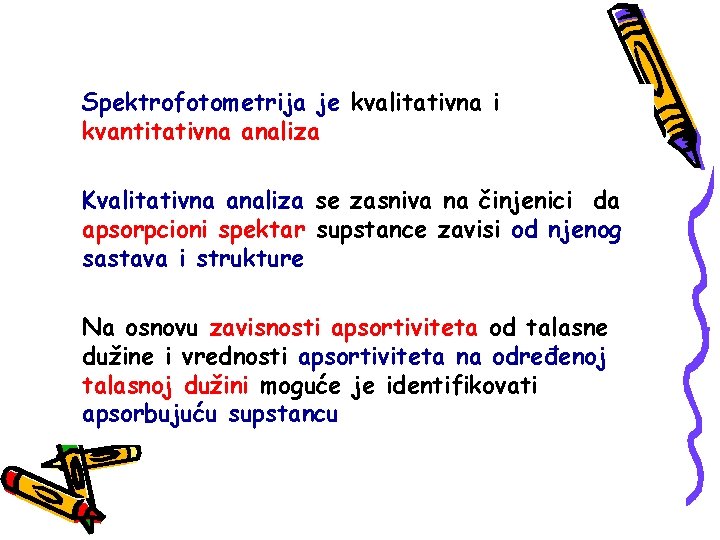 Spektrofotometrija je kvalitativna i kvantitativna analiza

Kvalitativna analiza se zasniva na činjenici da apsorpcioni spektar supstance zavisi od njenog sastava i strukture

Na osnovu zavisnosti apsortiviteta od talasne dužine i vrednosti apsortiviteta na određenoj talasnoj dužini moguće je identifikovati apsorbujuću supstancu